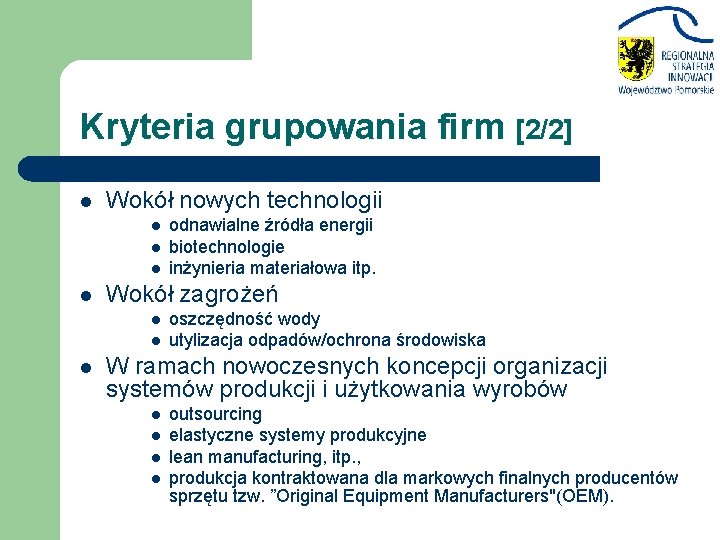 REGIONALNA STRATEGIA INNOWACJI
Województwo Pomorskie

Kryteria grupowania firm [2/2]

- Wokół nowych technologii
  - odnawialne źródła energii
  - biotechnologie
  - inżynieria materiałowa itp.
- Wokół zagrożeń
  - oszczędność wody
  - utylizacja odpadów/ochrona środowiska
- W ramach nowoczesnych koncepcji organizacji systemów produkcji i użytkowania wyrobów
  - outsourcing
  - elastyczne systemy produkcyjne
  - lean manufacturing, itp.,
  - produkcja kontraktowana dla markowych finalnych producentów sprzętu tzw. ”Original Equipment Manufacturers"(OEM).